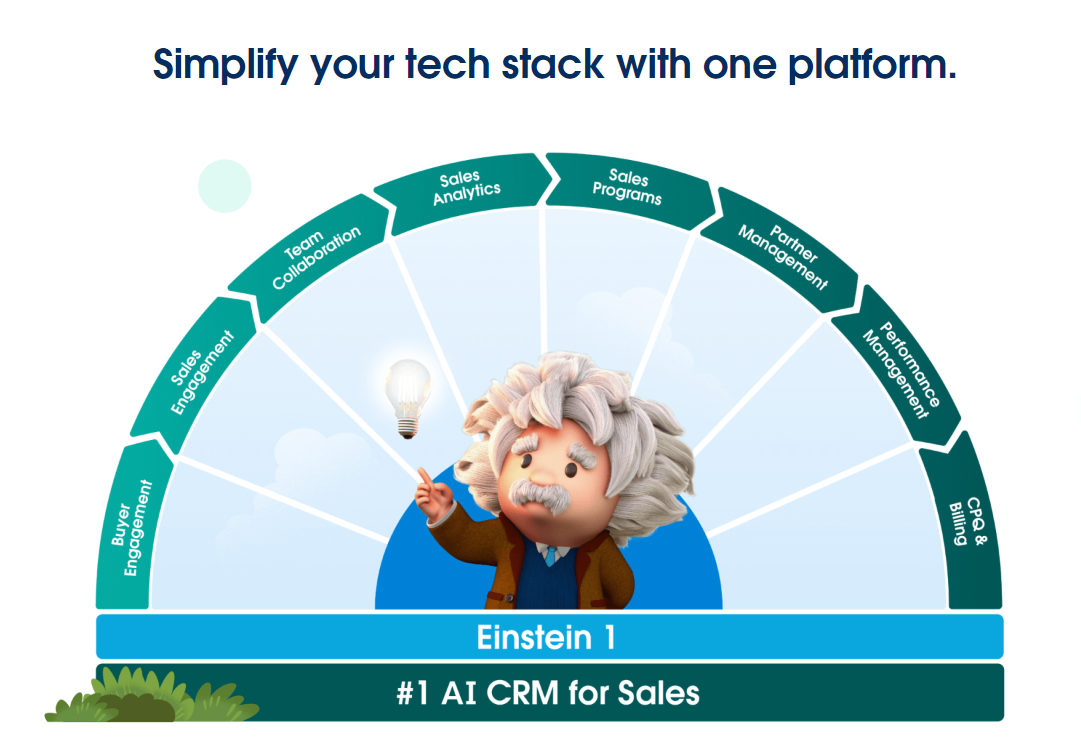 Simplify your tech stack with one platform.

Buyer Engagement

Sales Engagement

Team Collaboration

Sales Analytics

Sales Programs

Partner Management

Performance Management

CPQ & Billing

Einstein 1

#1 AI CRM for Sales